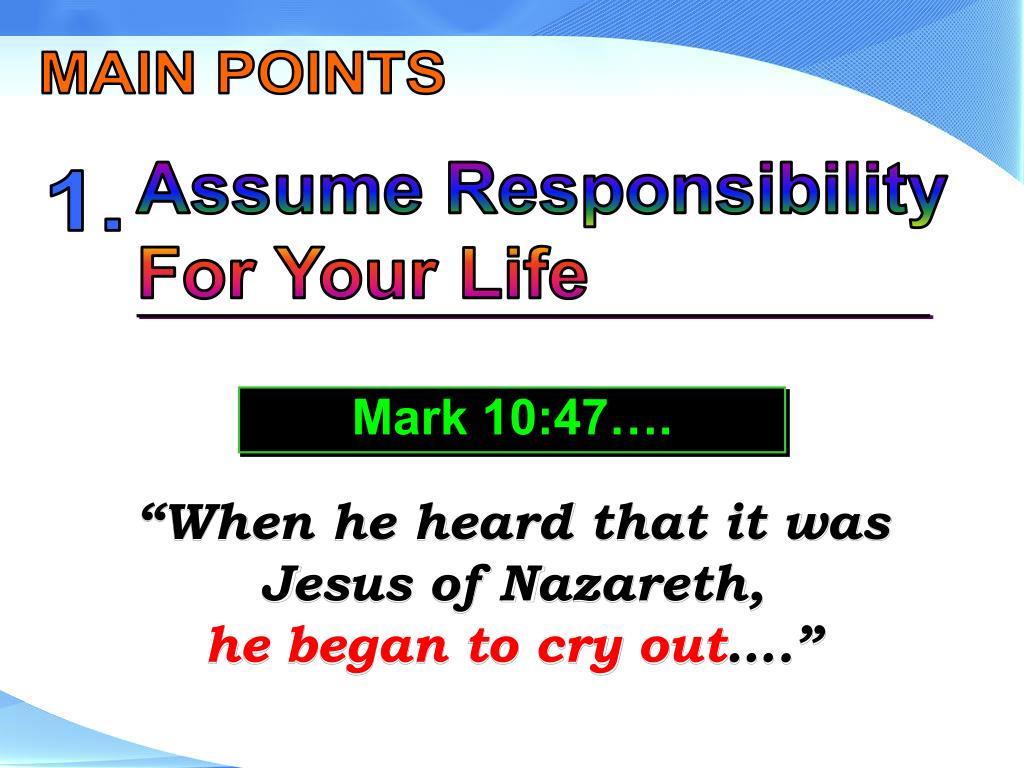 MAIN POINTS

1. Assume Responsibility For Your Life

Mark 10:47….

“When he heard that it was Jesus of Nazareth, he began to cry out….”